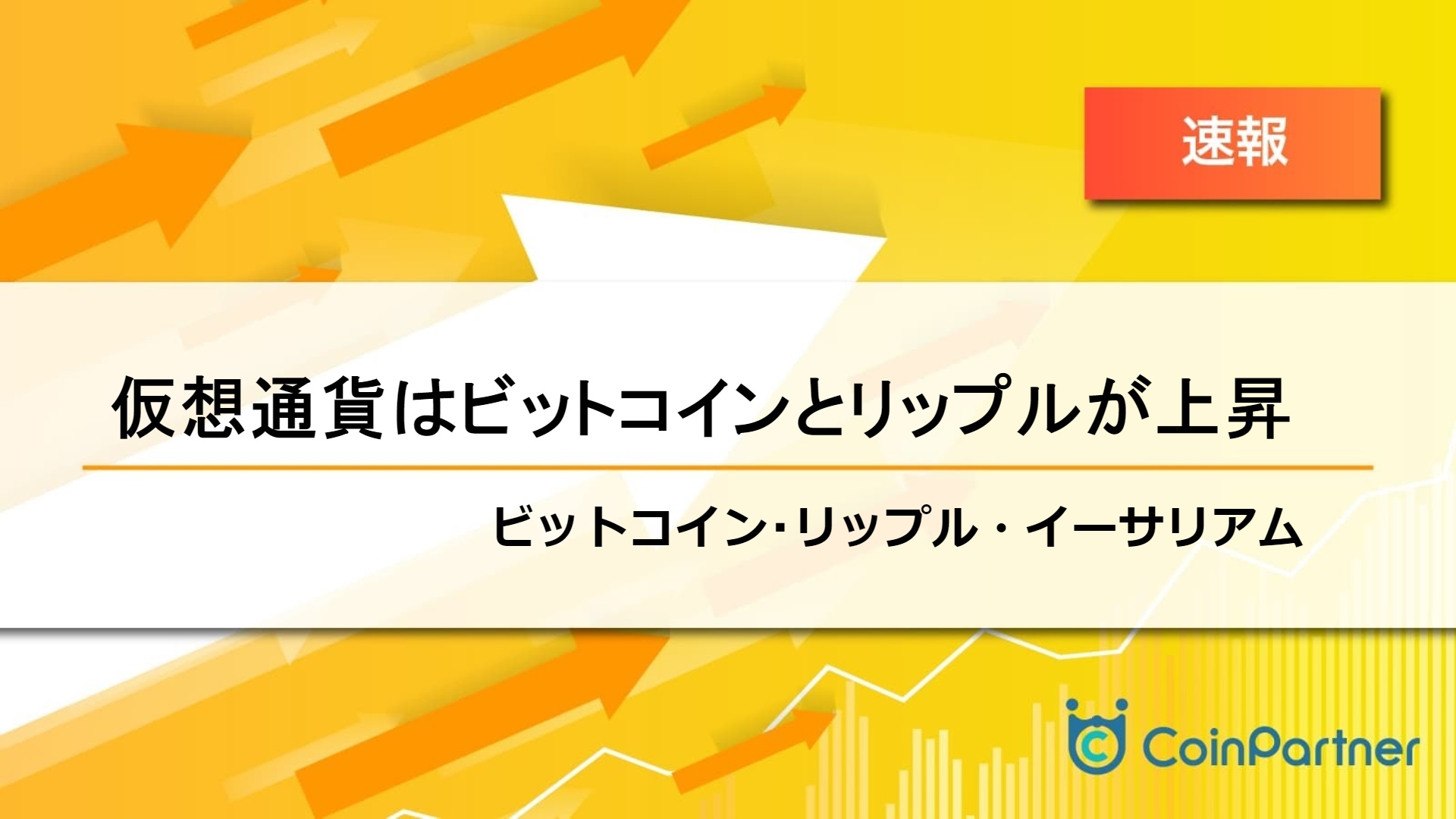 速報

仮想通貨はビットコインとリップルが上昇

ビットコイン･リップル・イーサリアム

CoinPartner